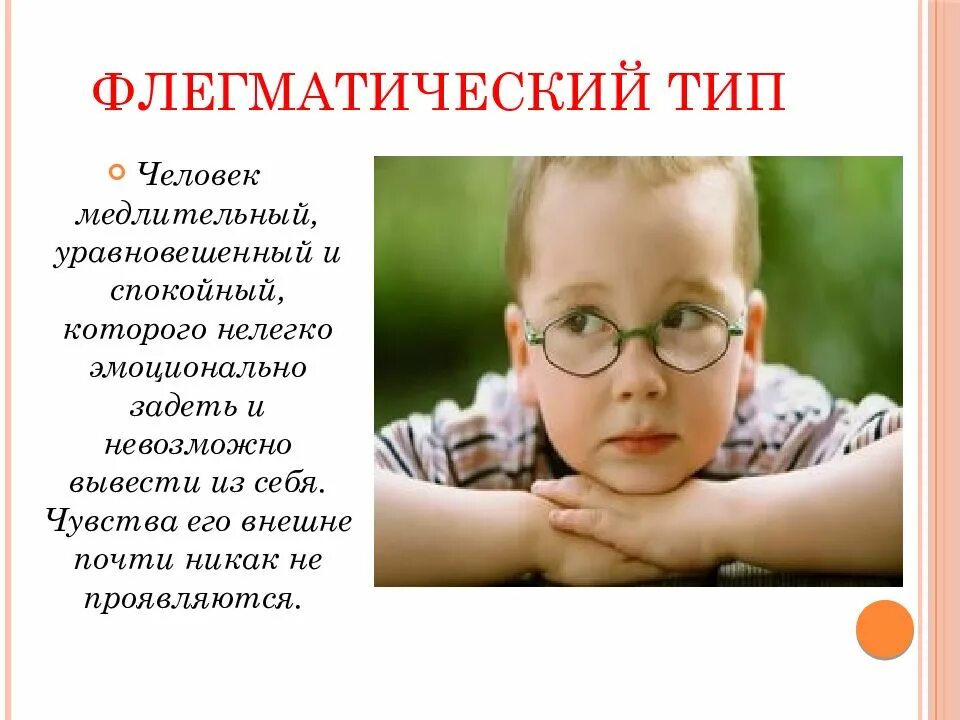 ФЛЕГМАТИЧЕСКИЙ ТИП

Человек медлительный, уравновешенный и спокойный, которого нелегко эмоционально задеть и невозможно вывести из себя. Чувства его внешне почти никак не проявляются.